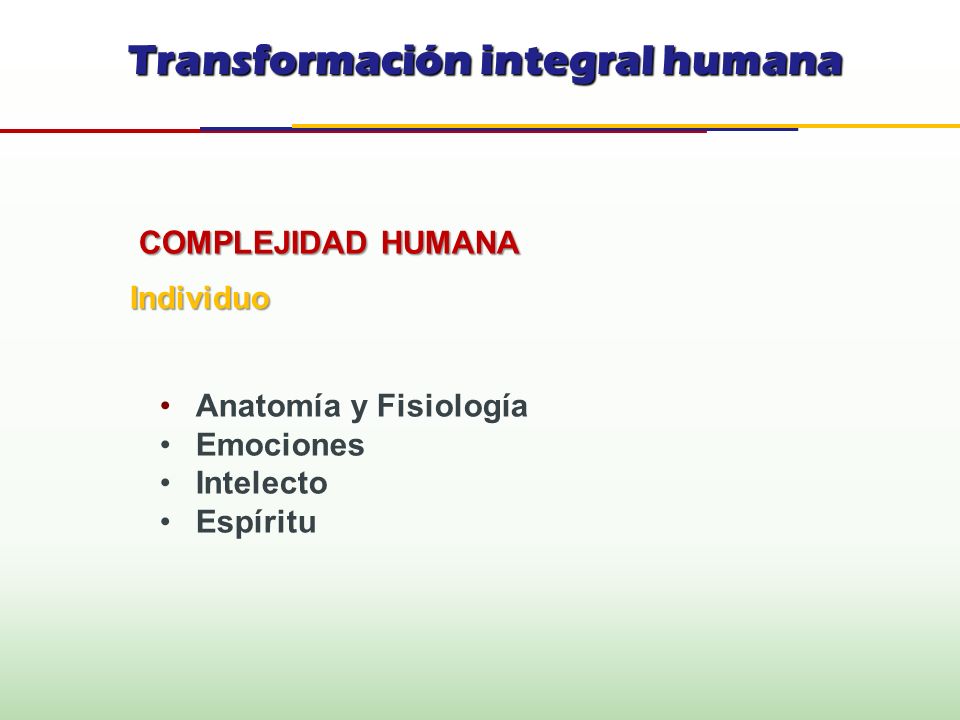 Transformación integral humana

COMPLEJIDAD HUMANA

Individuo

• Anatomía y Fisiología
• Emociones
• Intelecto
• Espíritu